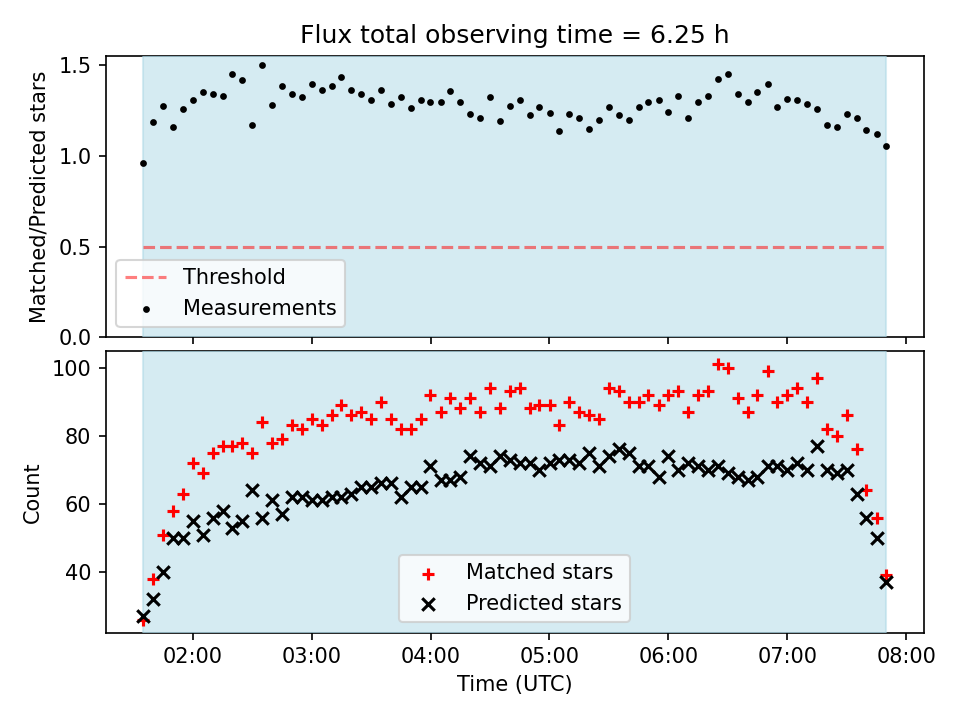 Flux total observing time = 6.25 h

Matched/Predicted stars

1.5
1.0
0.5
0.0

Threshold
Measurements

Count

100
80
60
40

Matched stars
Predicted stars

02:00 03:00 04:00 05:00 06:00 07:00 08:00
Time (UTC)